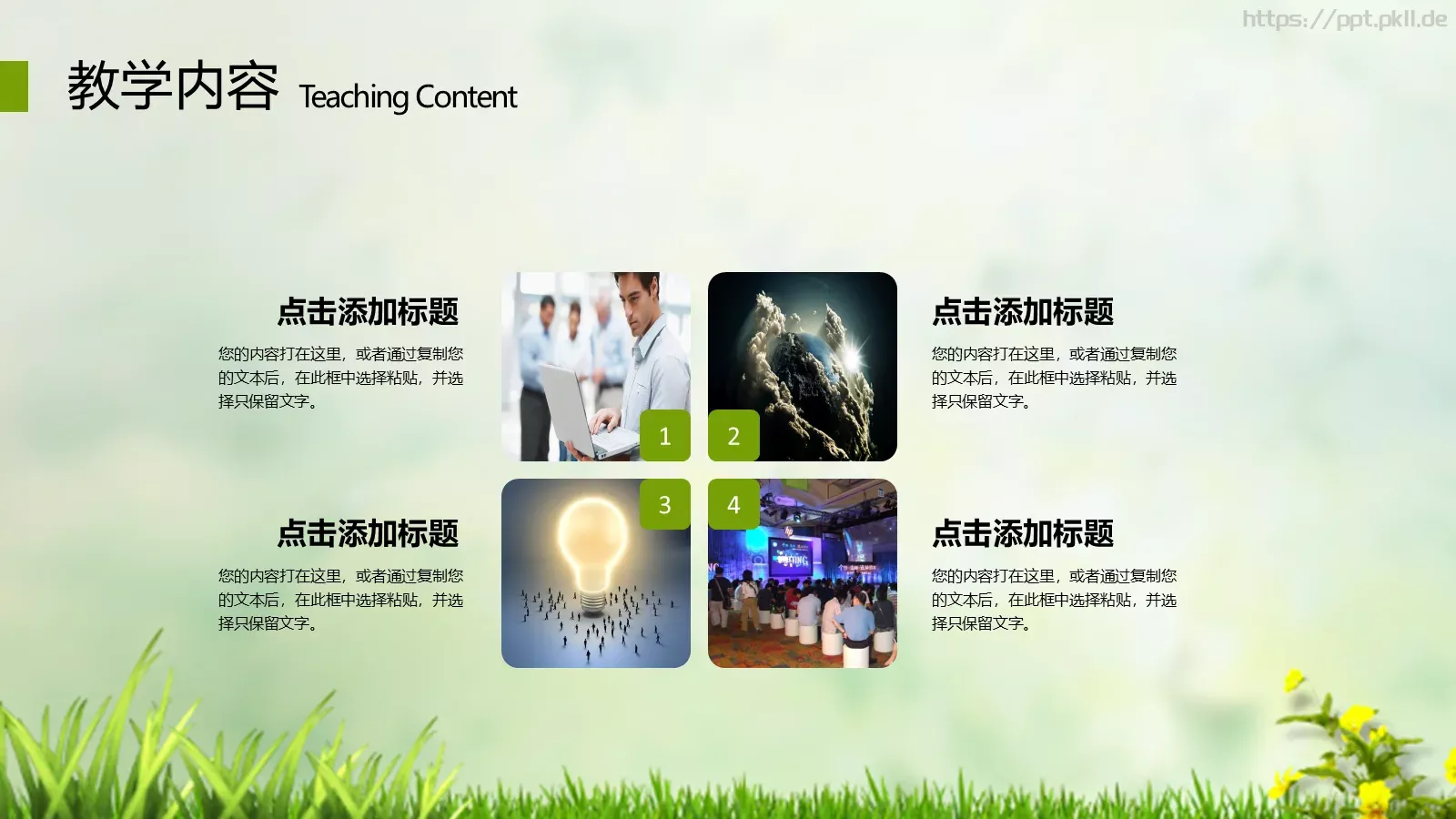 https://ppt.pkll.de

教学内容 Teaching Content

点击添加标题

您的内容打在这里，或者通过复制您的文本后，在此框中选择粘贴，并选择只保留文字。

1

2

点击添加标题

您的内容打在这里，或者通过复制您的文本后，在此框中选择粘贴，并选择只保留文字。

点击添加标题

您的内容打在这里，或者通过复制您的文本后，在此框中选择粘贴，并选择只保留文字。

3

4

点击添加标题

您的内容打在这里，或者通过复制您的文本后，在此框中选择粘贴，并选择只保留文字。